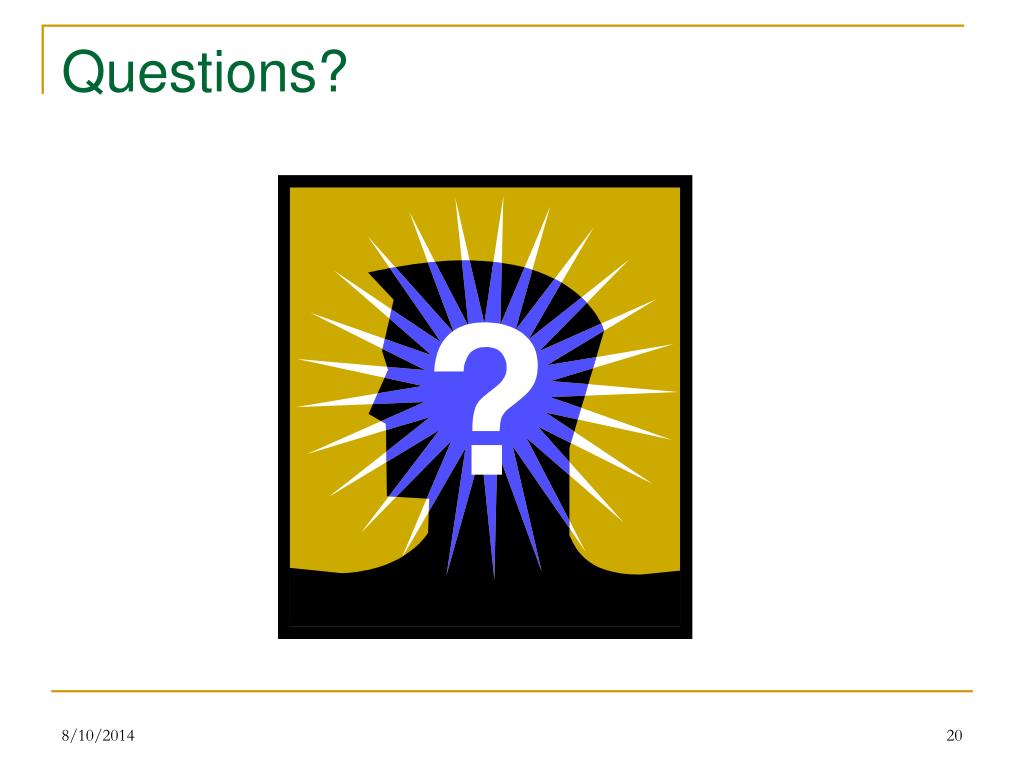 Questions?

?

8/10/2014

20